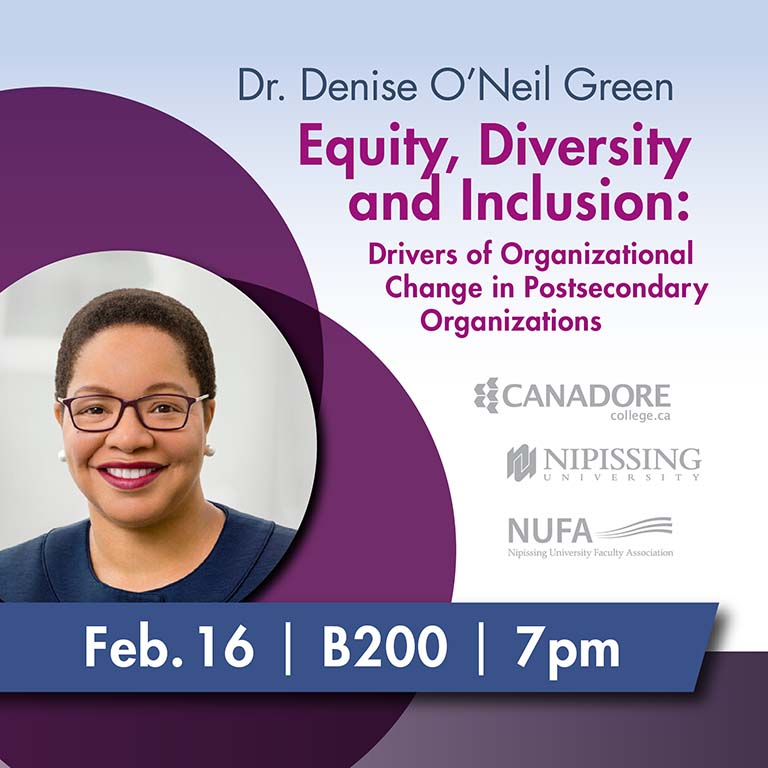 Dr. Denise O'Neil Green

Equity, Diversity and Inclusion:

Drivers of Organizational Change in Postsecondary Organizations

CANADORE
college.ca

NIPISSING
UNIVERSITY

NUFA
Nipissing University Faculty Association

Feb. 16 | B200 | 7pm